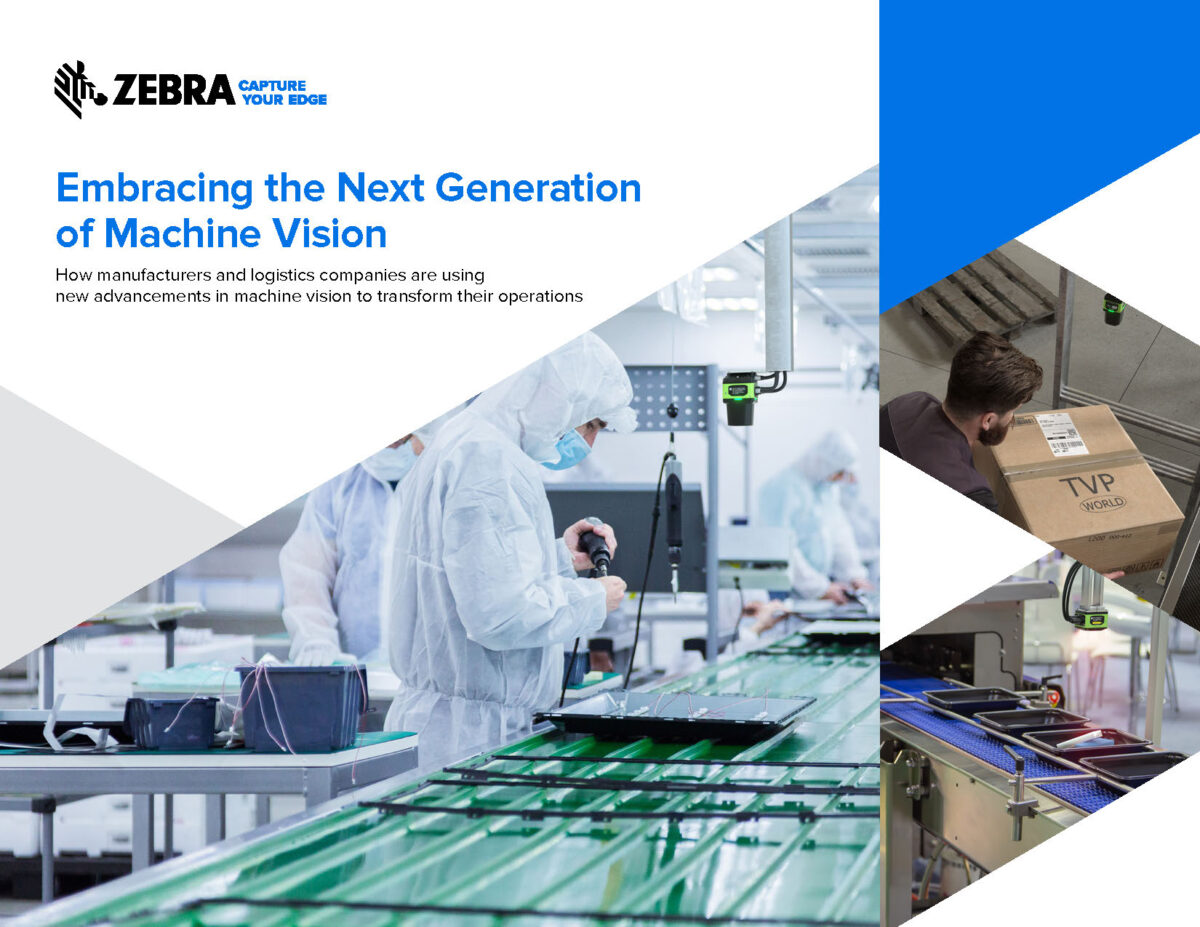 ZEBRA CAPTURE YOUR EDGE

Embracing the Next Generation of Machine Vision

How manufacturers and logistics companies are using new advancements in machine vision to transform their operations

TVP
WORLD